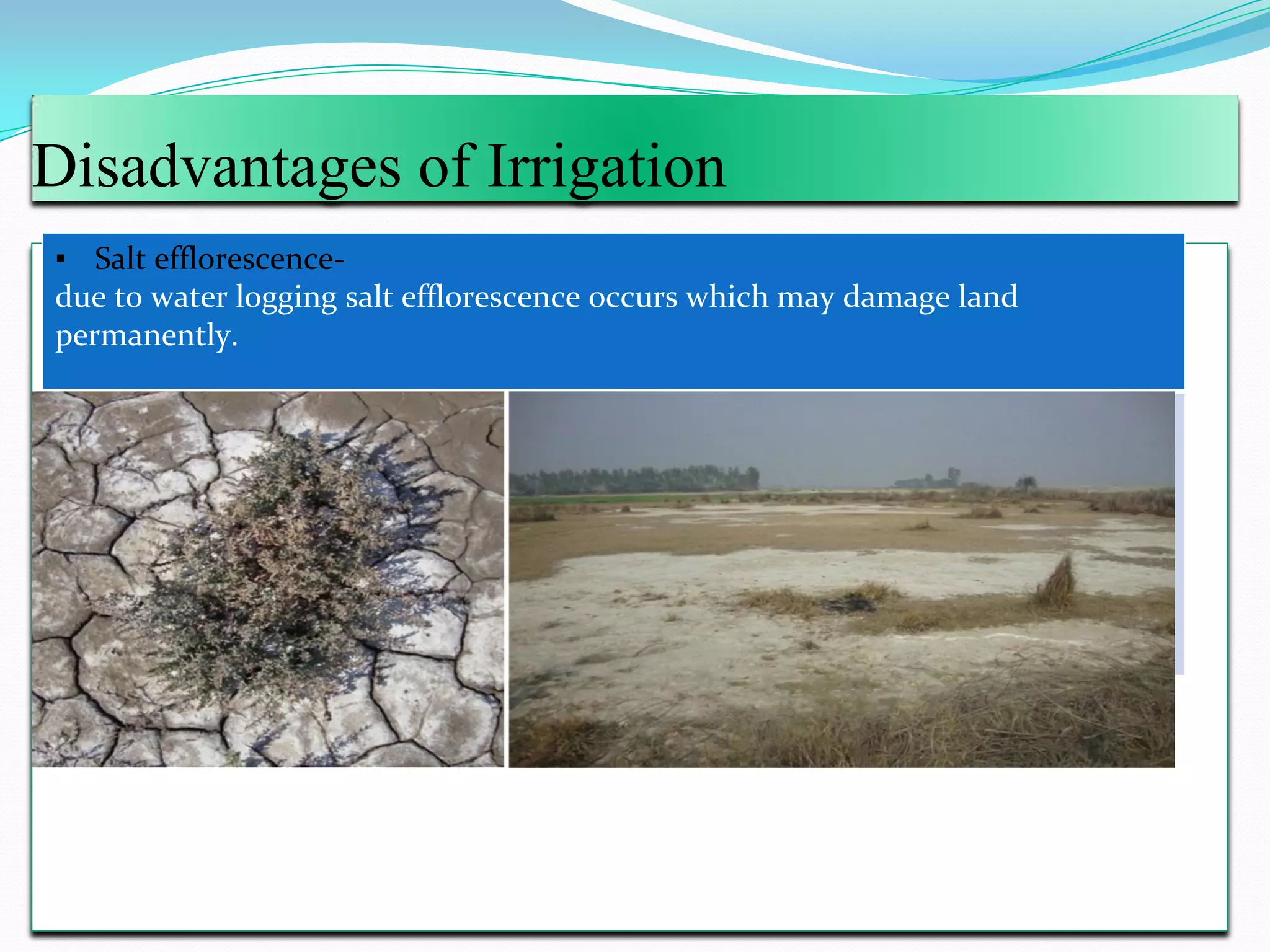 Disadvantages of Irrigation

▪ Salt efflorescence-
due to water logging salt efflorescence occurs which may damage land permanently.